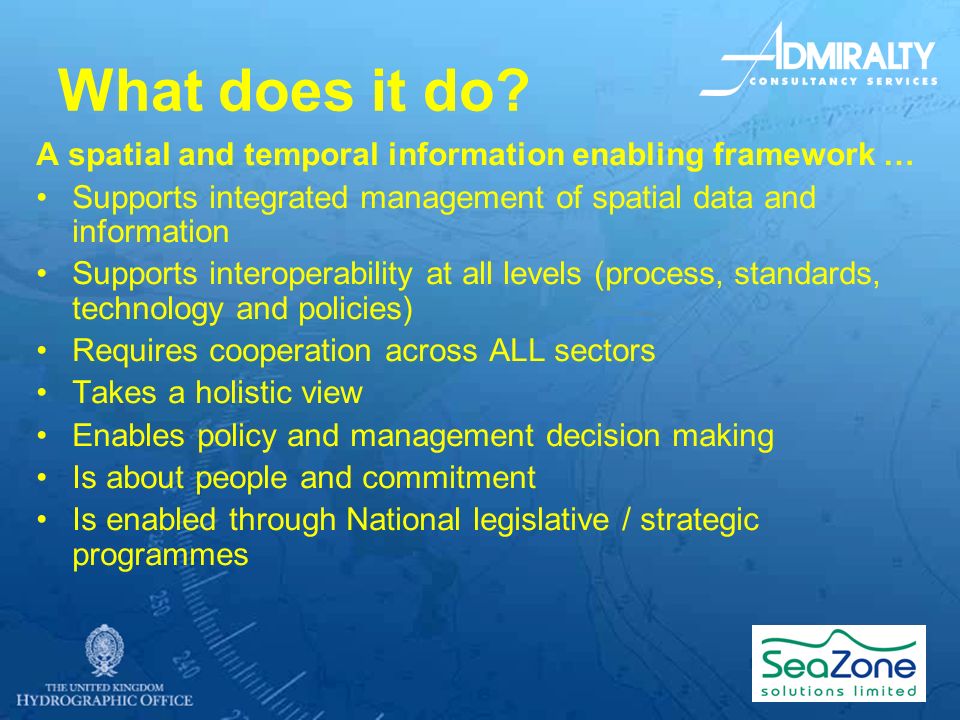 What does it do?

ADMIRALTY
CONSULTANCY SERVICES

A spatial and temporal information enabling framework …

• Supports integrated management of spatial data and information
• Supports interoperability at all levels (process, standards, technology and policies)
• Requires cooperation across ALL sectors
• Takes a holistic view
• Enables policy and management decision making
• Is about people and commitment
• Is enabled through National legislative / strategic programmes

THE UNITED KINGDOM
HYDROGRAPHIC OFFICE

SeaZone
solutions limited